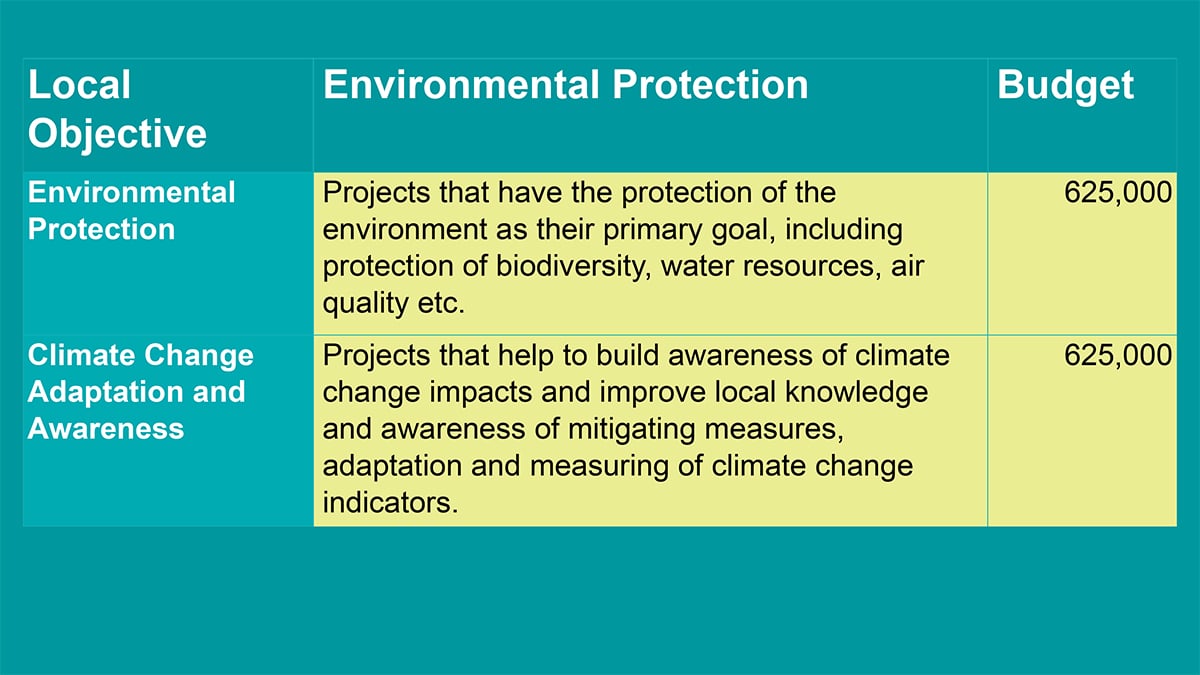 | Local Objective | Environmental Protection | Budget |
|---|---|---|
| Environmental Protection | Projects that have the protection of the environment as their primary goal, including protection of biodiversity, water resources, air quality etc. | 625,000 |
| Climate Change Adaptation and Awareness | Projects that help to build awareness of climate change impacts and improve local knowledge and awareness of mitigating measures, adaptation and measuring of climate change indicators. | 625,000 |